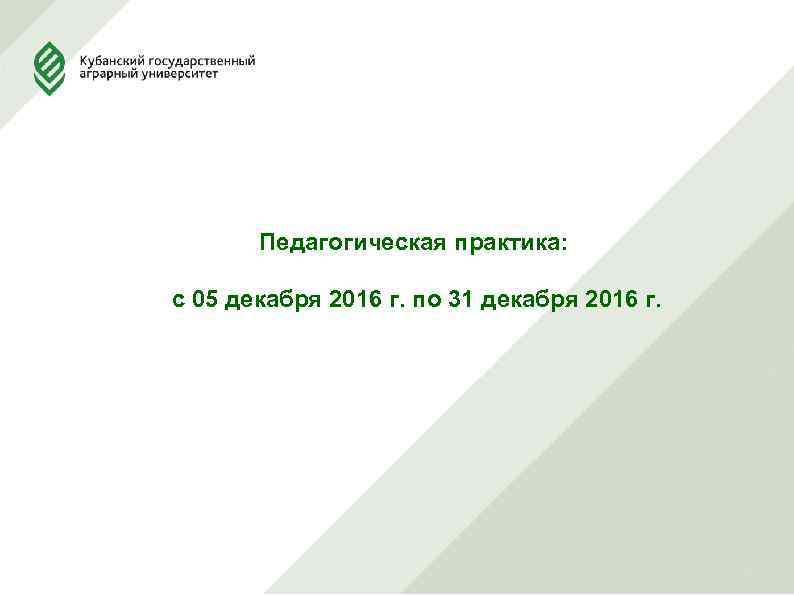 Кубанский государственный аграрный университет

Педагогическая практика:

с 05 декабря 2016 г. по 31 декабря 2016 г.